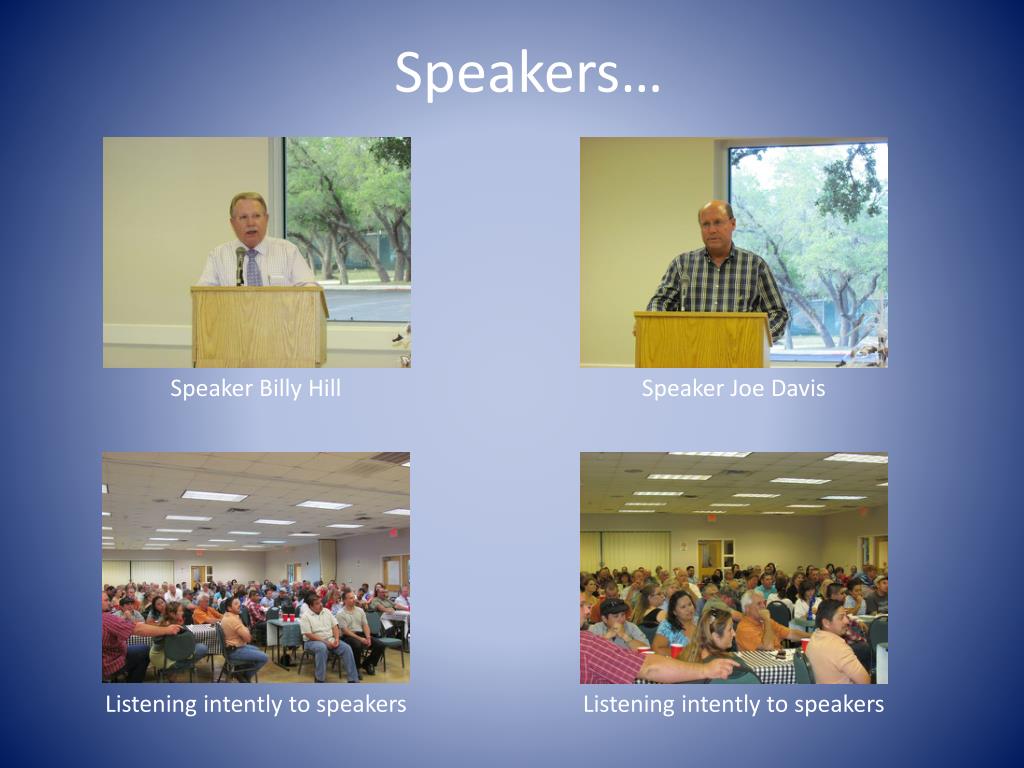 Speakers…

Speaker Billy Hill

Speaker Joe Davis

Listening intently to speakers

Listening intently to speakers